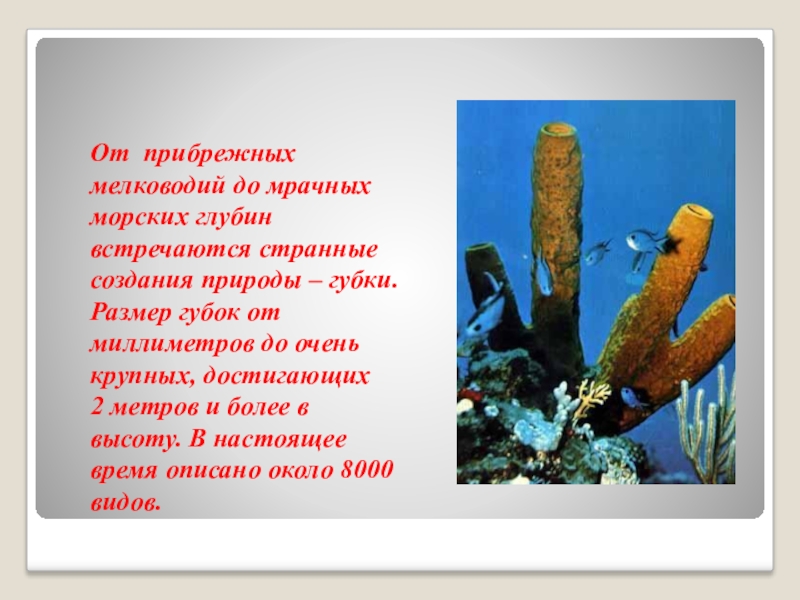 От прибрежных мелководий до мрачных морских глубин встречаются странные создания природы – губки. Размер губок от миллиметров до очень крупных, достигающих 2 метров и более в высоту. В настоящее время описано около 8000 видов.